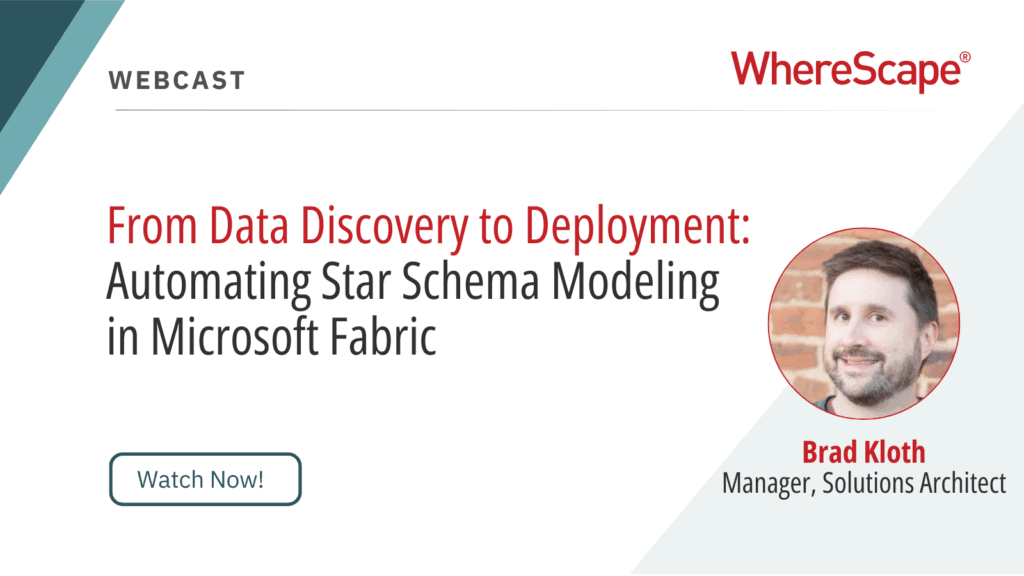 WEBCAST

WhereScape®

From Data Discovery to Deployment: Automating Star Schema Modeling in Microsoft Fabric

Watch Now!

Brad Kloth
Manager, Solutions Architect